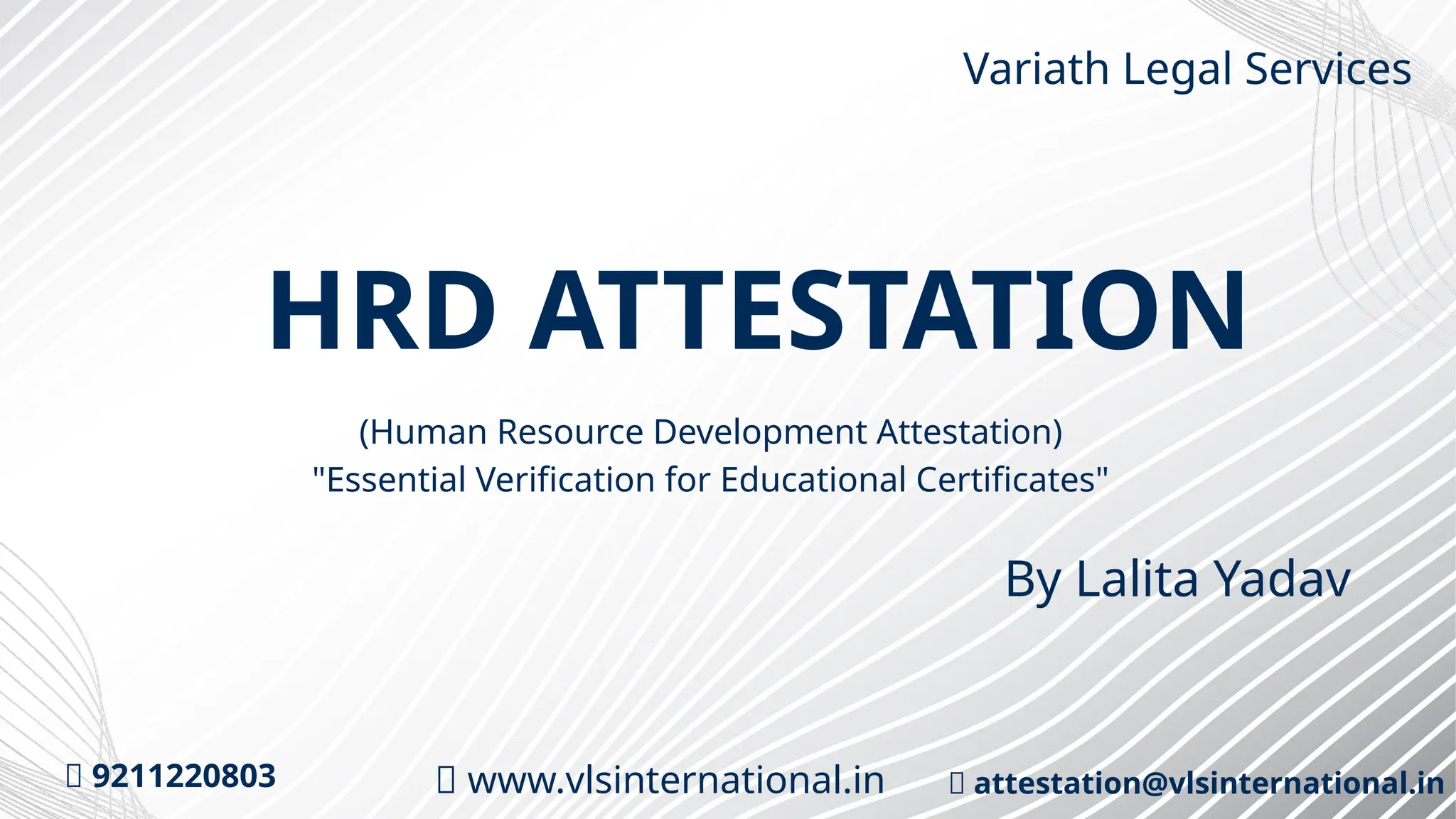 Variath Legal Services

HRD ATTESTATION

(Human Resource Development Attestation)
"Essential Verification for Educational Certificates"

By Lalita Yadav

9211220803

www.vlsinternational.in

attestation@vlsinternational.in